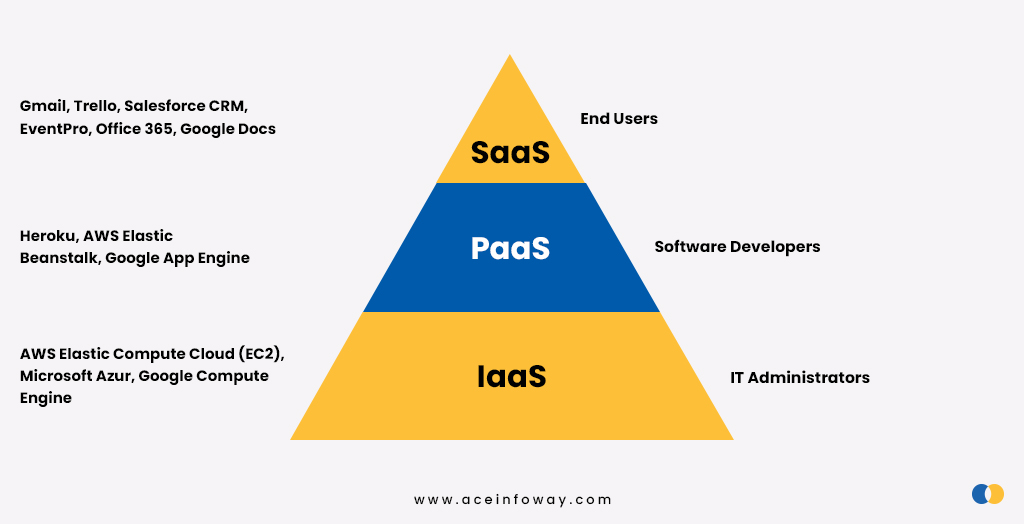 Gmail, Trello, Salesforce CRM, EventPro, Office 365, Google Docs

SaaS

End Users

Heroku, AWS Elastic Beanstalk, Google App Engine

PaaS

Software Developers

AWS Elastic Compute Cloud (EC2), Microsoft Azur, Google Compute Engine

IaaS

IT Administrators

www.aceinfoway.com